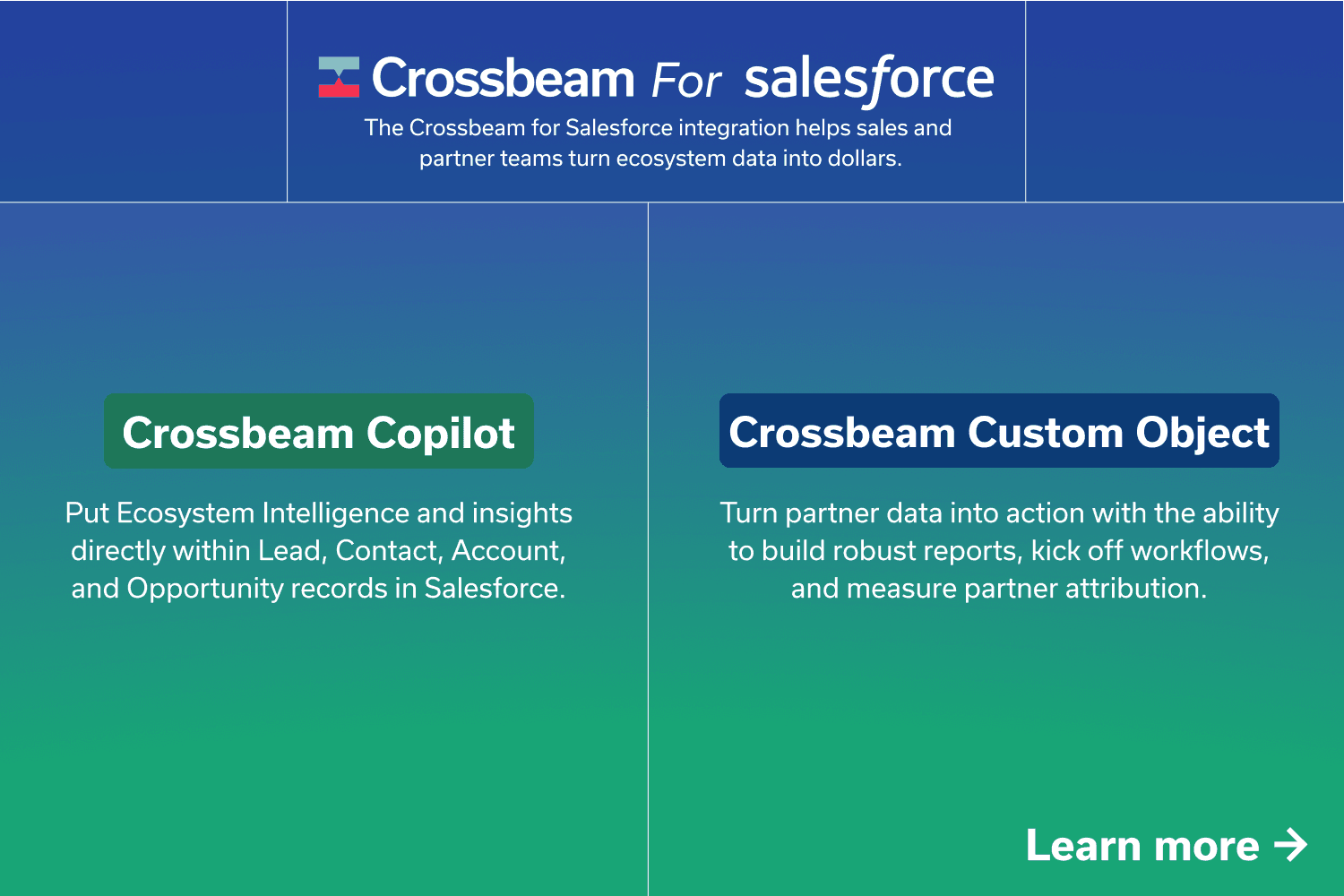 Crossbeam For salesforce

The Crossbeam for Salesforce integration helps sales and partner teams turn ecosystem data into dollars.

Crossbeam Copilot

Put Ecosystem Intelligence and insights directly within Lead, Contact, Account, and Opportunity records in Salesforce.

Crossbeam Custom Object

Turn partner data into action with the ability to build robust reports, kick off workflows, and measure partner attribution.

Learn more →